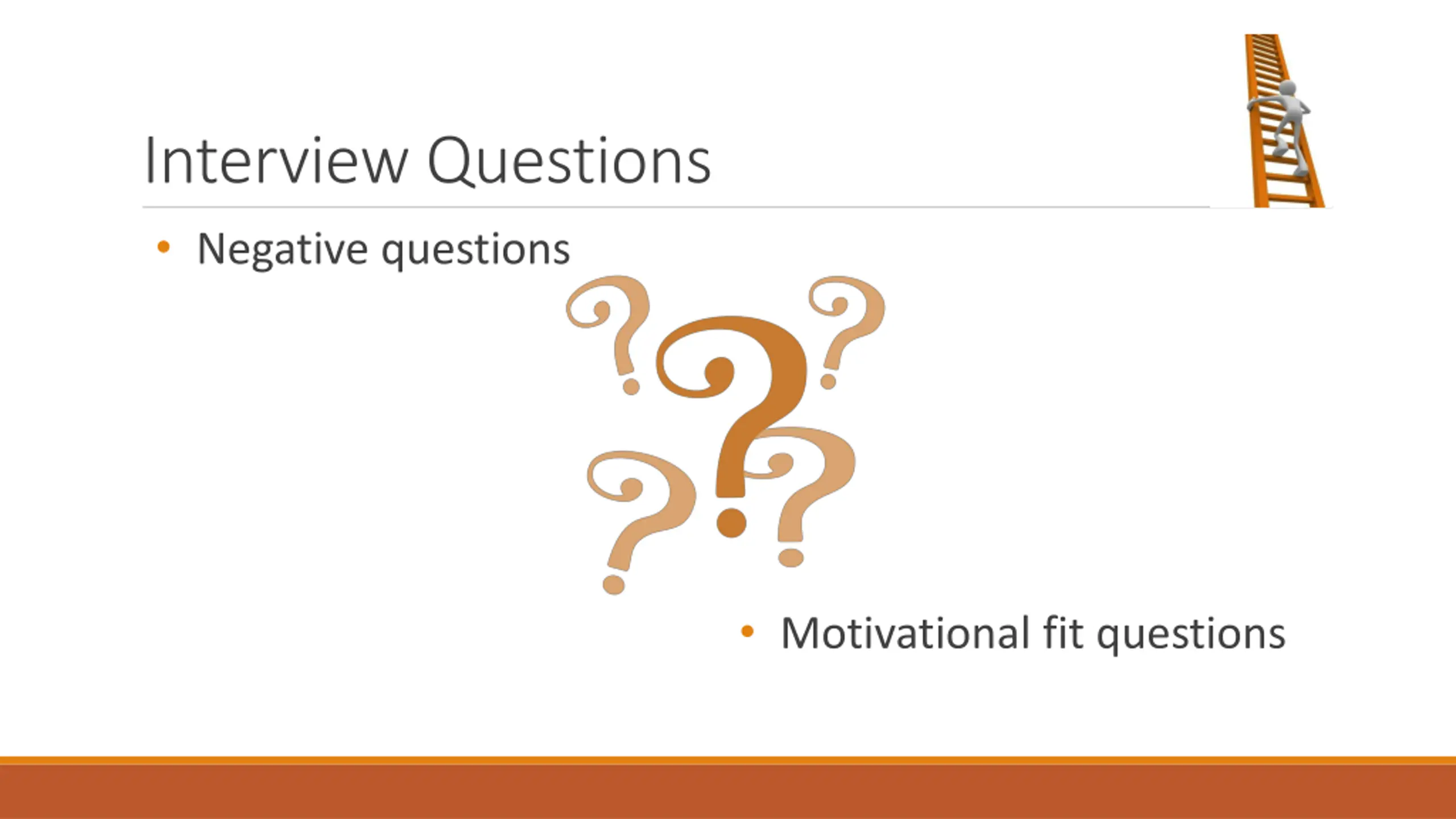 Interview Questions

• Negative questions

• Motivational fit questions